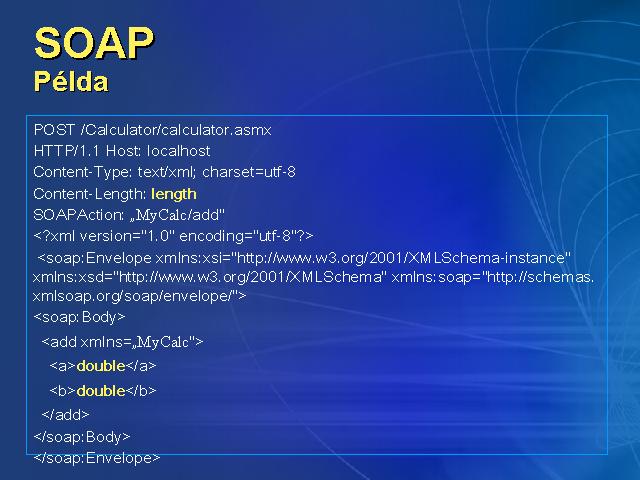 SOAP
Példa

POST /Calculator/calculator.asmx
HTTP/1.1 Host: localhost
Content-Type: text/xml; charset=utf-8
Content-Length: length
SOAPAction: „MyCalc/add"
<?xml version="1.0" encoding="utf-8"?>
<soap:Envelope xmlns:xsi="http://www.w3.org/2001/XMLSchema-instance" xmlns:xsd="http://www.w3.org/2001/XMLSchema" xmlns:soap="http://schemas.xmlsoap.org/soap/envelope/">
<soap:Body>
<add xmlns=„MyCalc">
<a>double</a>
<b>double</b>
</add>
</soap:Body>
</soap:Envelope>